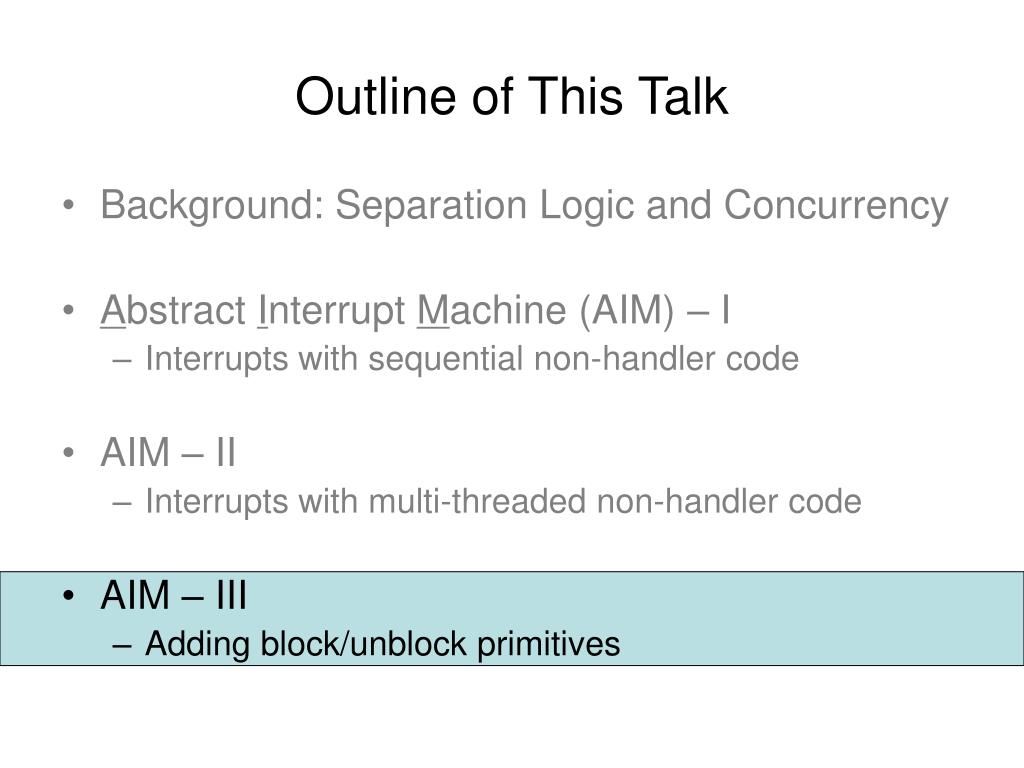 Outline of This Talk

• Background: Separation Logic and Concurrency

• Abstract Interrupt Machine (AIM) – I
– Interrupts with sequential non-handler code

• AIM – II
– Interrupts with multi-threaded non-handler code

• AIM – III
– Adding block/unblock primitives